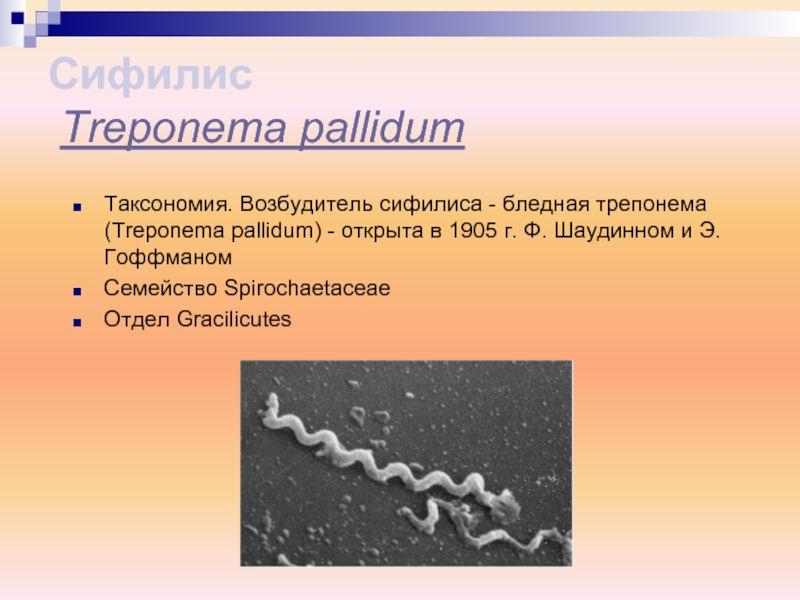 Сифилис
Treponema pallidum

Таксономия. Возбудитель сифилиса - бледная трепонема (Treponema pallidum) - открыта в 1905 г. Ф. Шаудинном и Э. Гоффманом

Семейство Spirochaetaceae

Отдел Gracilicutes